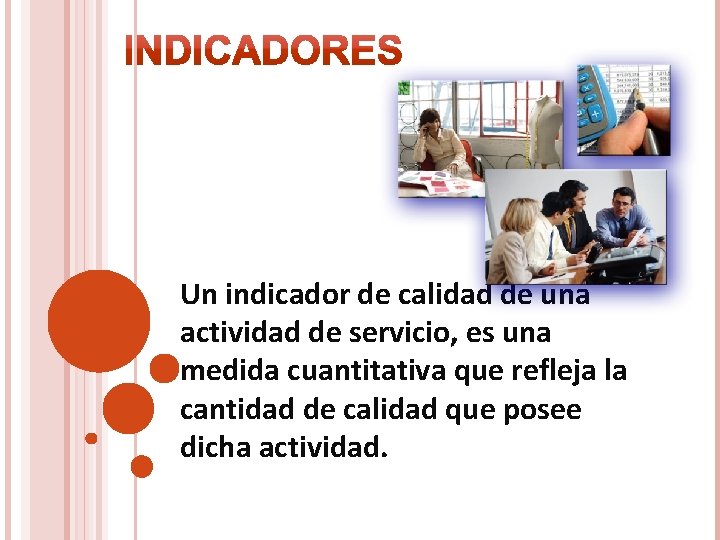 INDICADORES

Un indicador de calidad de una actividad de servicio, es una medida cuantitativa que refleja la cantidad de calidad que posee dicha actividad.